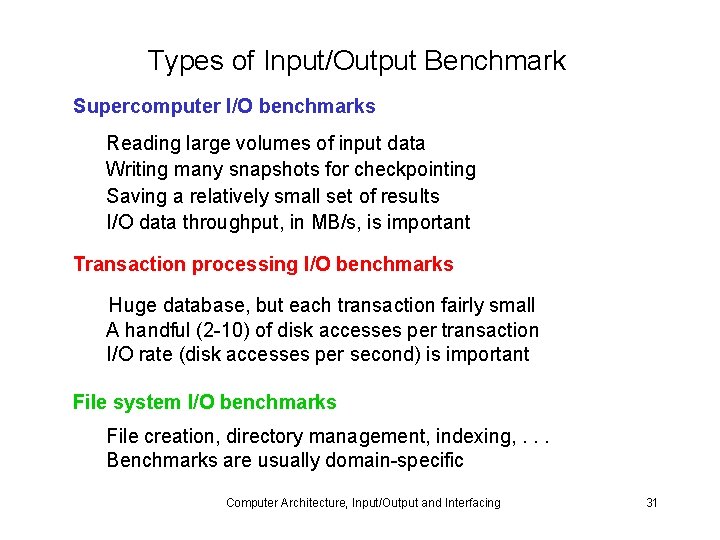 Types of Input/Output Benchmark

Supercomputer I/O benchmarks

Reading large volumes of input data
Writing many snapshots for checkpointing
Saving a relatively small set of results
I/O data throughput, in MB/s, is important

Transaction processing I/O benchmarks

Huge database, but each transaction fairly small
A handful (2-10) of disk accesses per transaction
I/O rate (disk accesses per second) is important

File system I/O benchmarks

File creation, directory management, indexing, . . .
Benchmarks are usually domain-specific

Computer Architecture, Input/Output and Interfacing

31